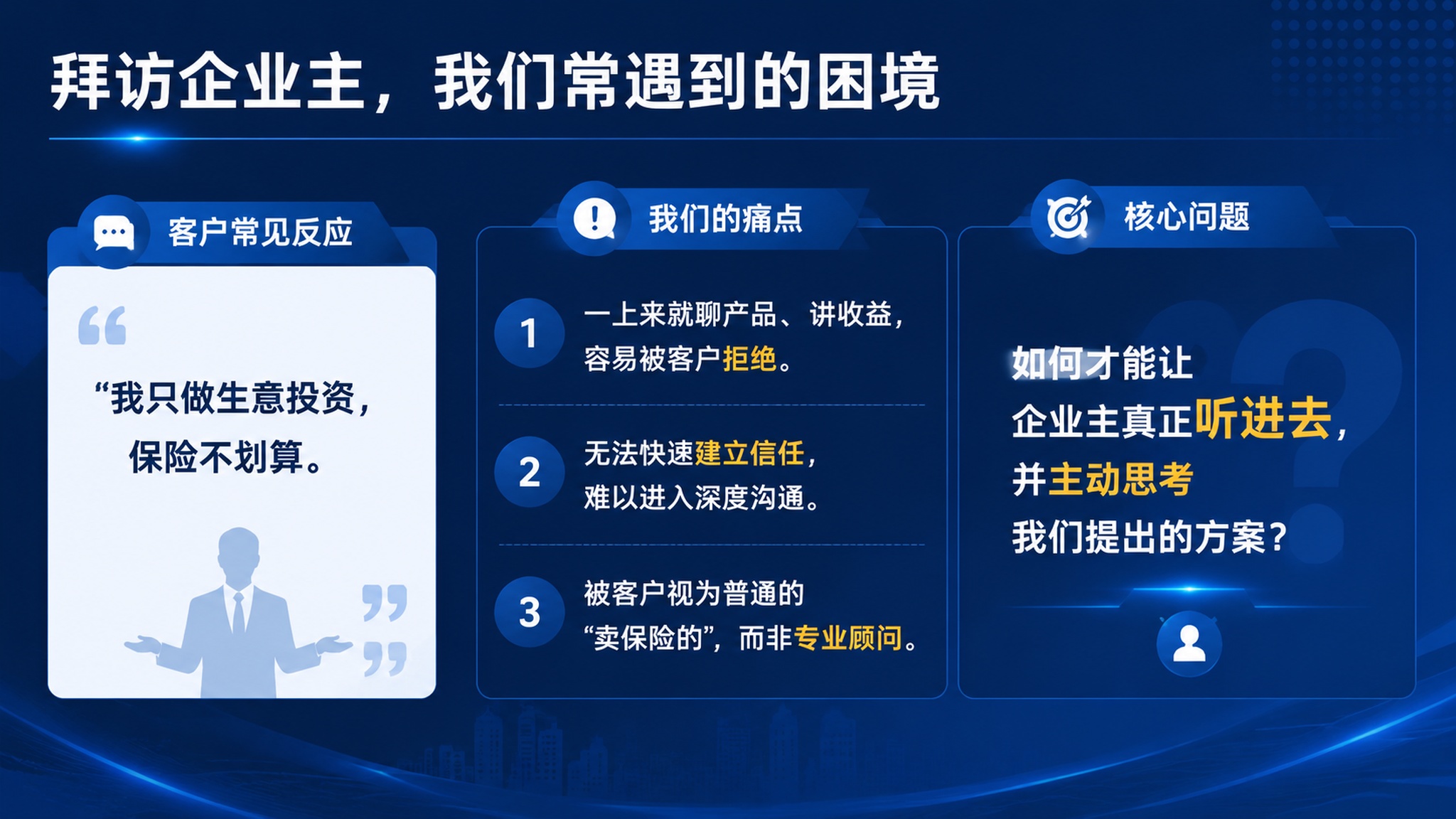 拜访企业主，我们常遇到的困境

客户常见反应

“我只做生意投资，保险不划算。

我们的痛点

1 一上来就聊产品、讲收益，容易被客户拒绝。

2 无法快速建立信任，难以进入深度沟通。

3 被客户视为普通的“卖保险的”，而非专业顾问。

核心问题

如何才能让企业主真正听进去，并主动思考我们提出的方案？